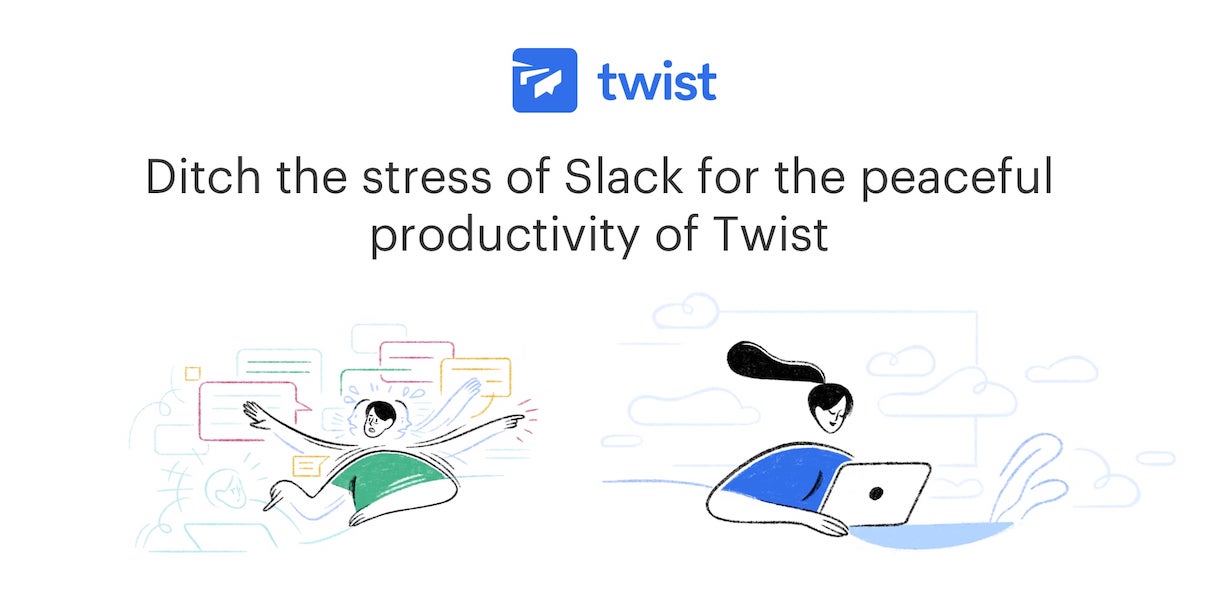 twist

Ditch the stress of Slack for the peaceful productivity of Twist